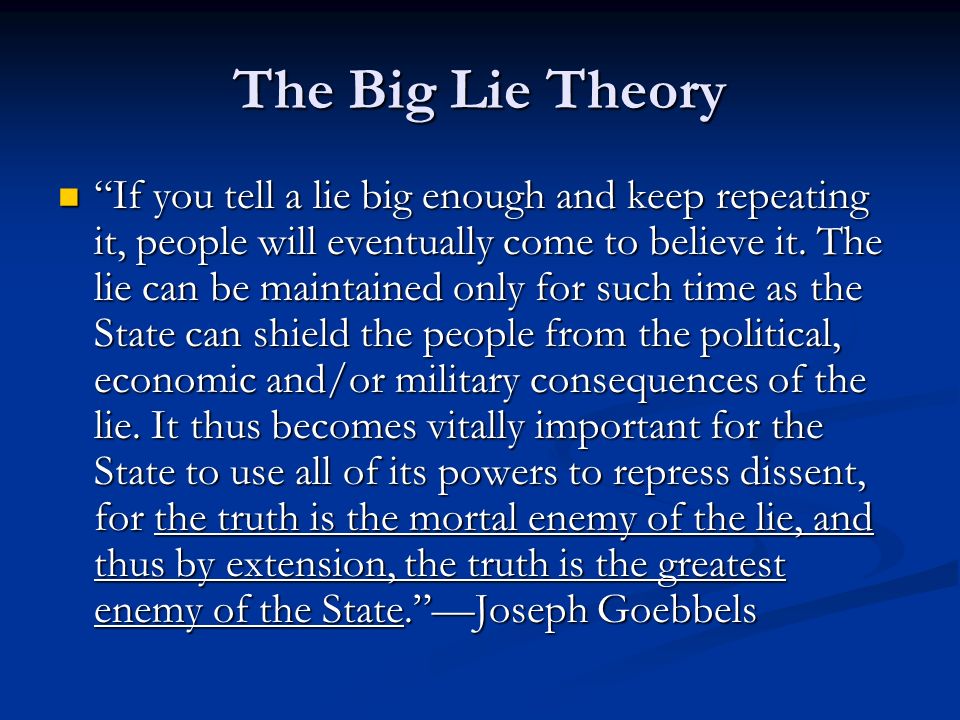 The Big Lie Theory

“If you tell a lie big enough and keep repeating it, people will eventually come to believe it. The lie can be maintained only for such time as the State can shield the people from the political, economic and/or military consequences of the lie. It thus becomes vitally important for the State to use all of its powers to repress dissent, for the truth is the mortal enemy of the lie, and thus by extension, the truth is the greatest enemy of the State.”—Joseph Goebbels